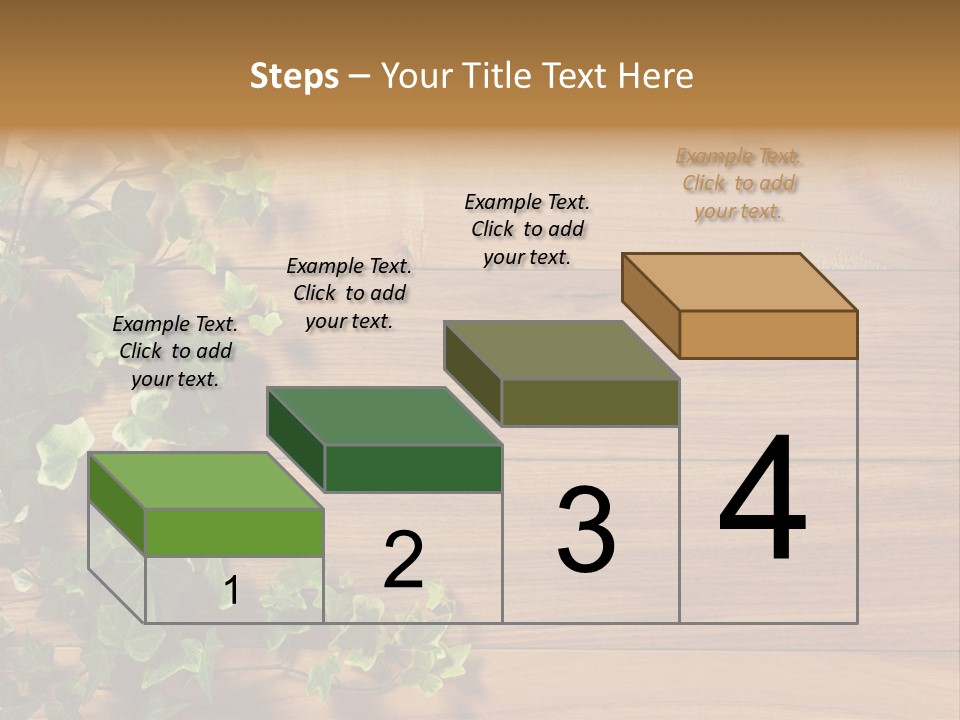 Steps – Your Title Text Here

Example Text. Click to add your text.

Example Text. Click to add your text.

Example Text. Click to add your text.

Example Text. Click to add your text.

1

2

3

4